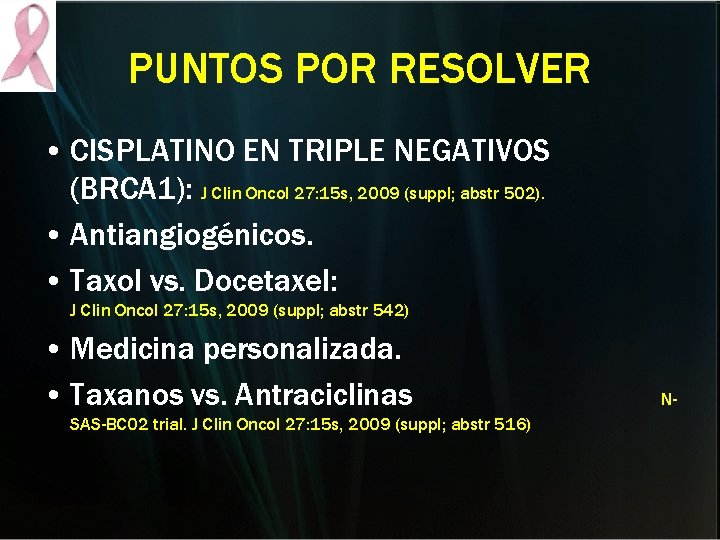 PUNTOS POR RESOLVER

• CISPLATINO EN TRIPLE NEGATIVOS (BRCA1): J Clin Oncol 27:15s, 2009 (suppl; abstr 502).
• Antiangiogénicos.
• Taxol vs. Docetaxel: J Clin Oncol 27:15s, 2009 (suppl; abstr 542)
• Medicina personalizada.
• Taxanos vs. Antraciclinas N-SAS-BC02 trial. J Clin Oncol 27:15s, 2009 (suppl; abstr 516)